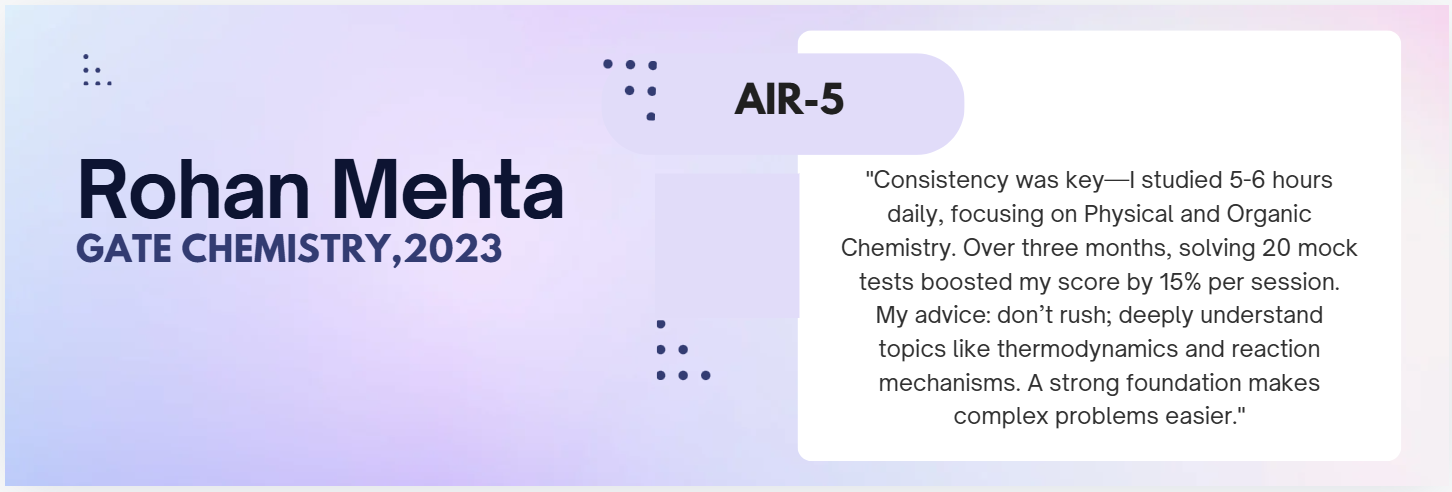 Rohan Mehta
GATE CHEMISTRY,2023

AIR-5

"Consistency was key—I studied 5-6 hours daily, focusing on Physical and Organic Chemistry. Over three months, solving 20 mock tests boosted my score by 15% per session. My advice: don't rush; deeply understand topics like thermodynamics and reaction mechanisms. A strong foundation makes complex problems easier."